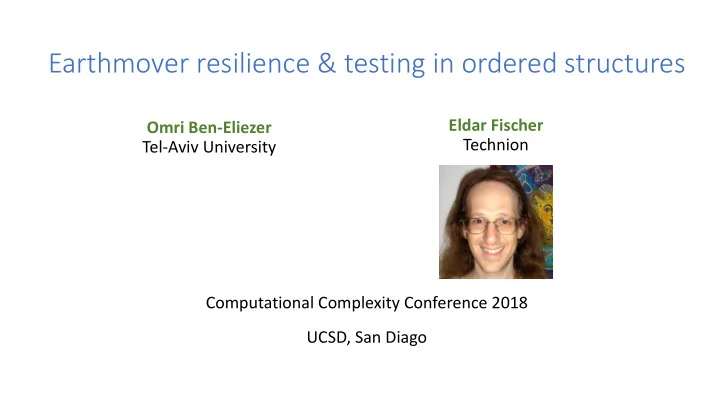 Earthmover resilience & testing in ordered structures

Omri Ben-Eliezer
Tel-Aviv University

Eldar Fischer
Technion

Computational Complexity Conference 2018

UCSD, San Diago